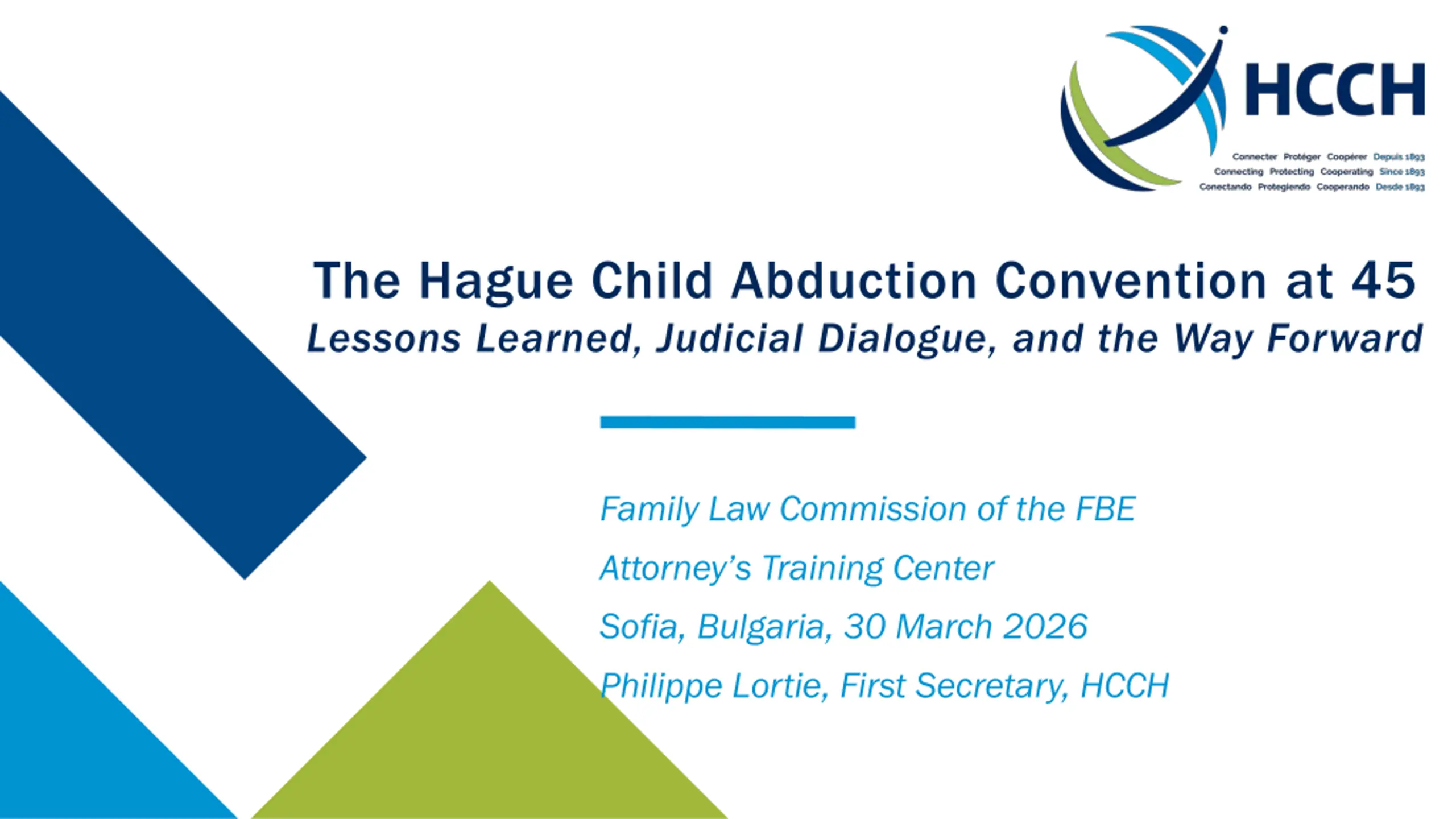 HCCH
Connecter Protéger Coopérer Depuis 1893
Connecting Protecting Cooperating Since 1893
Conectando Protegiendo Cooperando Desde 1893

The Hague Child Abduction Convention at 45
Lessons Learned, Judicial Dialogue, and the Way Forward

Family Law Commission of the FBE
Attorney's Training Center
Sofia, Bulgaria, 30 March 2026
Philippe Lortie, First Secretary, HCCH